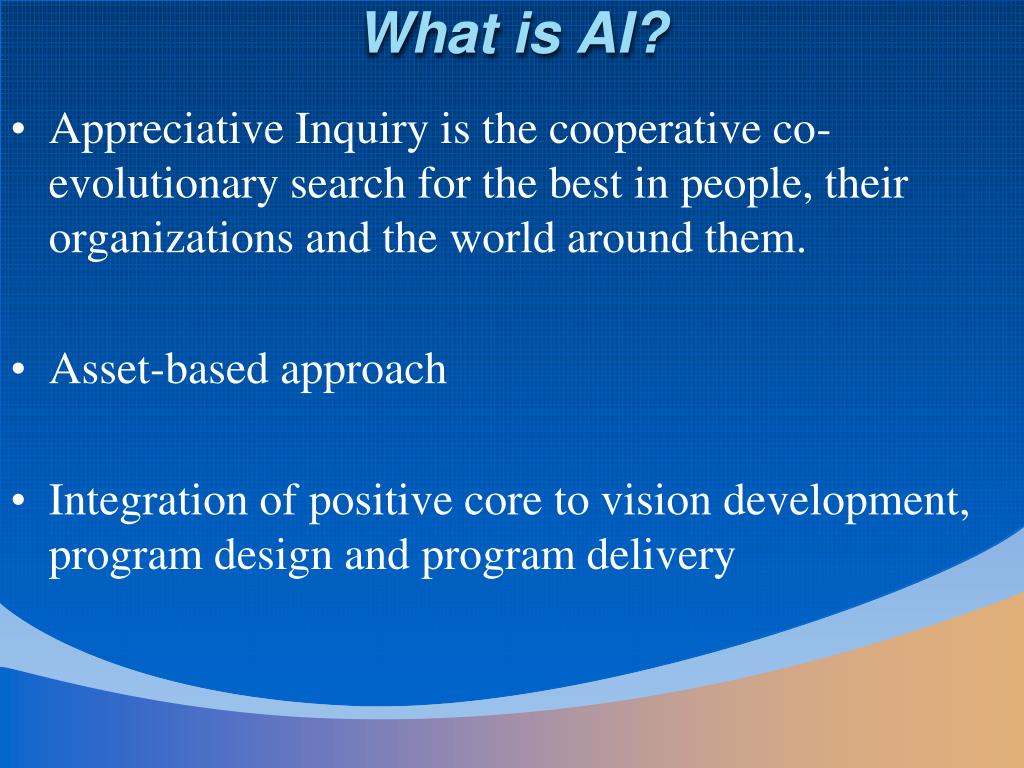 What is AI?

• Appreciative Inquiry is the cooperative co-evolutionary search for the best in people, their organizations and the world around them.

• Asset-based approach

• Integration of positive core to vision development, program design and program delivery